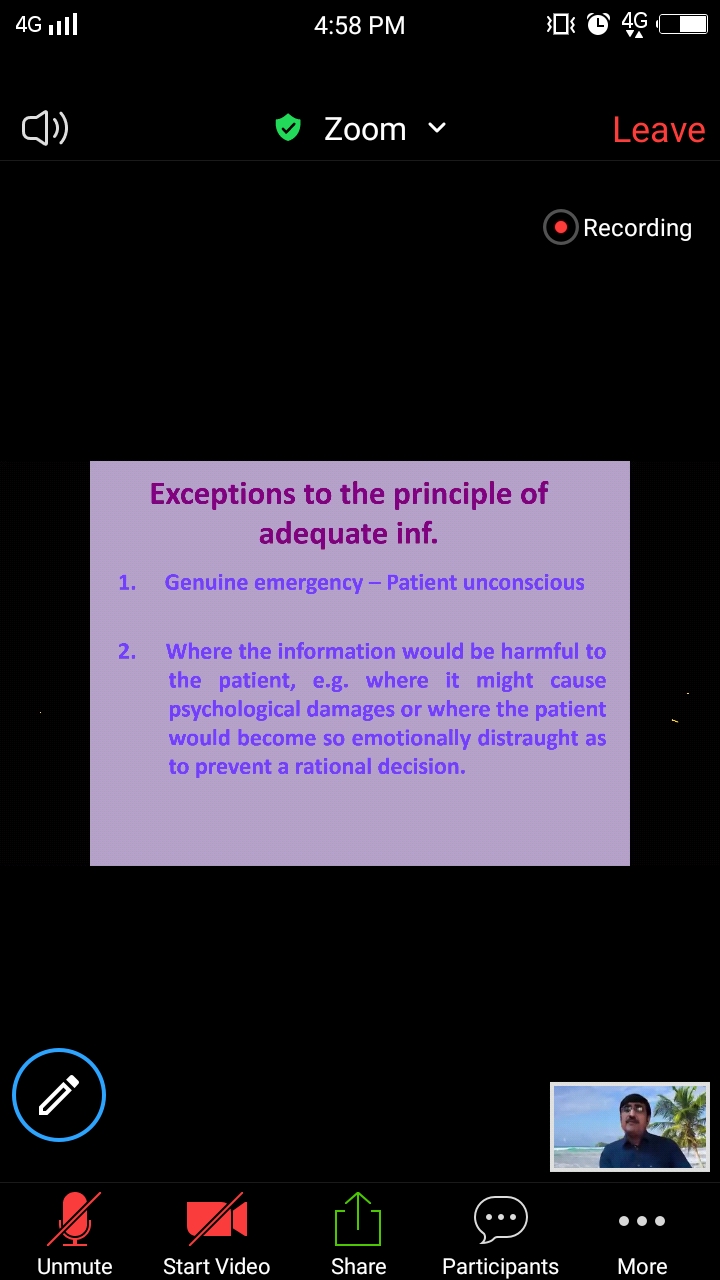 4G 4:58 PM 4G

Zoom Leave

Recording

Exceptions to the principle of adequate inf.

1. Genuine emergency – Patient unconscious

2. Where the information would be harmful to the patient, e.g. where it might cause psychological damages or where the patient would become so emotionally distraught as to prevent a rational decision.

Unmute Start Video Share Participants More